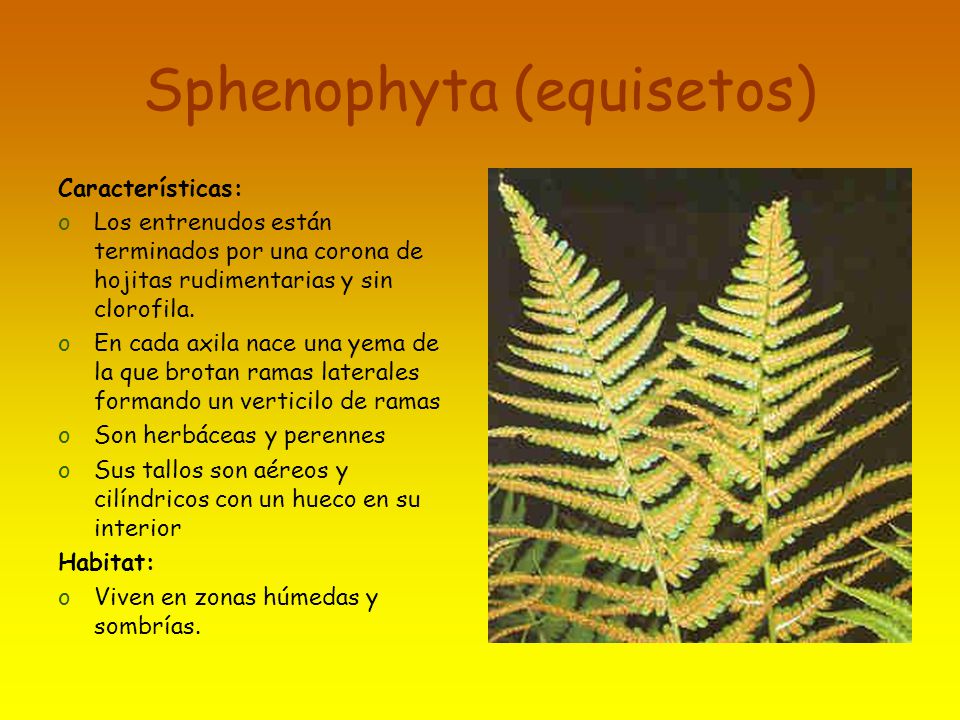 Sphenophyta (equisetos)

Características:

o Los entrenudos están terminados por una corona de hojitas rudimentarias y sin clorofila.

o En cada axila nace una yema de la que brotan ramas laterales formando un verticilo de ramas

o Son herbáceas y perennes

o Sus tallos son aéreos y cilíndricos con un hueco en su interior

Habitat:

o Viven en zonas húmedas y sombrías.